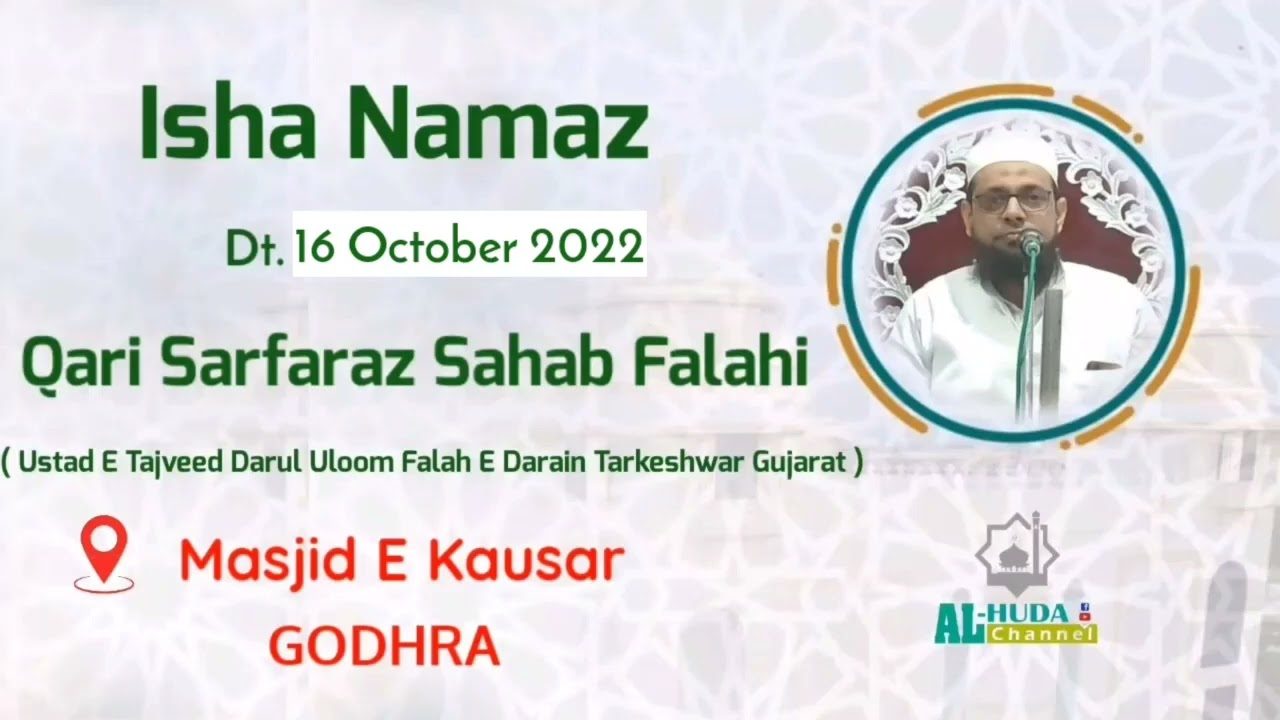 Isha Namaz

Dt. 16 October 2022

Qari Sarfaraz Sahab Falahi

( Ustad E Tajveed Darul Uloom Falah E Darain Tarkeshwar Gujarat )

Masjid E Kausar
GODHRA

AL-HUDA Channel